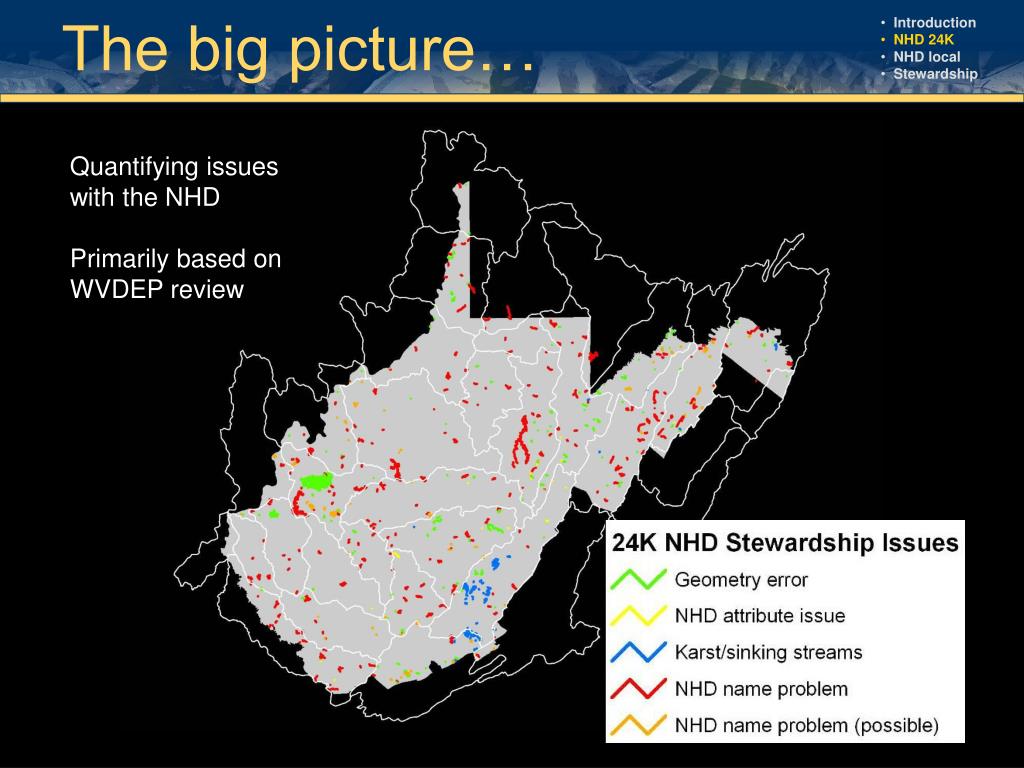 The big picture…

• Introduction
• NHD 24K
• NHD local
• Stewardship

Quantifying issues with the NHD

Primarily based on WVDEP review

24K NHD Stewardship Issues
Geometry error
NHD attribute issue
Karst/sinking streams
NHD name problem
NHD name problem (possible)